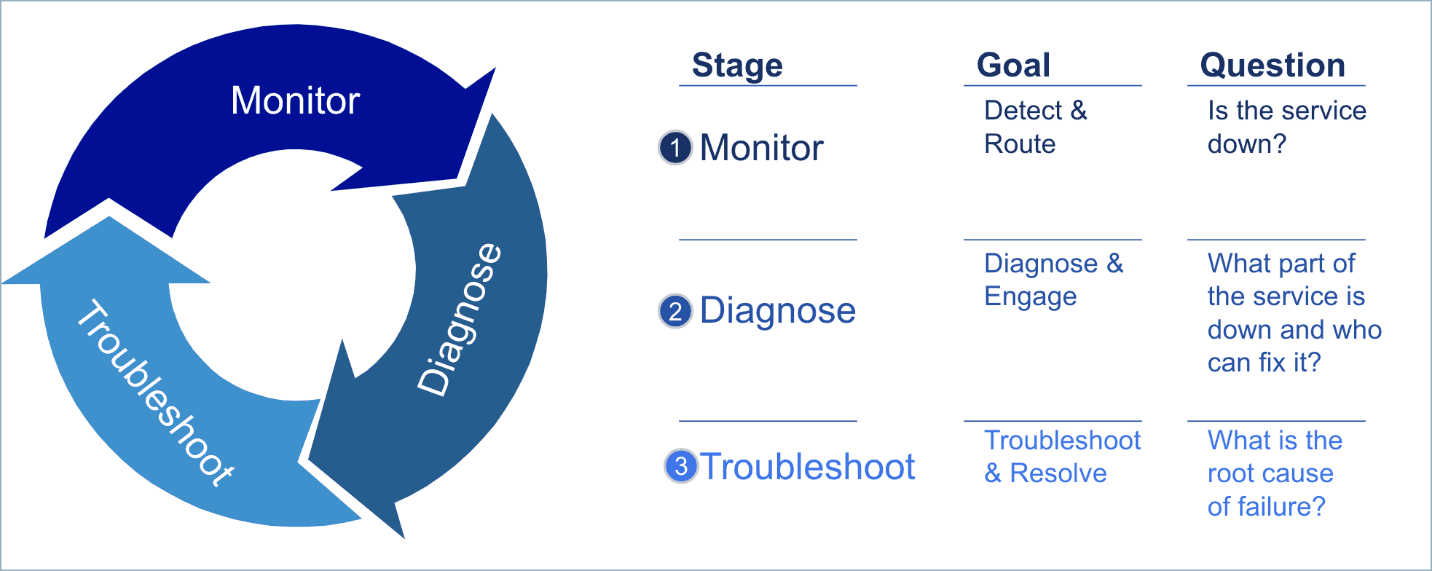 Monitor

Diagnose

Troubleshoot

| Stage | Goal | Question |
|---|---|---|
| 1 Monitor | Detect & Route | Is the service down? |
| 2 Diagnose | Diagnose & Engage | What part of the service is down and who can fix it? |
| 3 Troubleshoot | Troubleshoot & Resolve | What is the root cause of failure? |